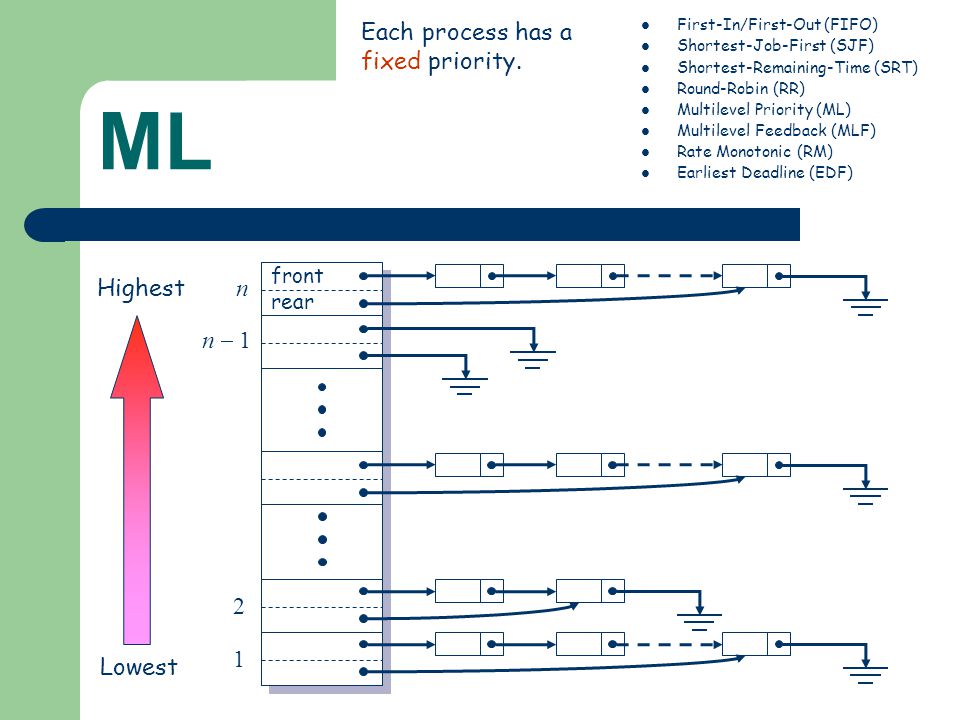 ML

Each process has a fixed priority.

- First-In/First-Out (FIFO)
- Shortest-Job-First (SJF)
- Shortest-Remaining-Time (SRT)
- Round-Robin (RR)
- Multilevel Priority (ML)
- Multilevel Feedback (MLF)
- Rate Monotonic (RM)
- Earliest Deadline (EDF)

Highest

Lowest

$n$

front

rear

$n-1$

2

1